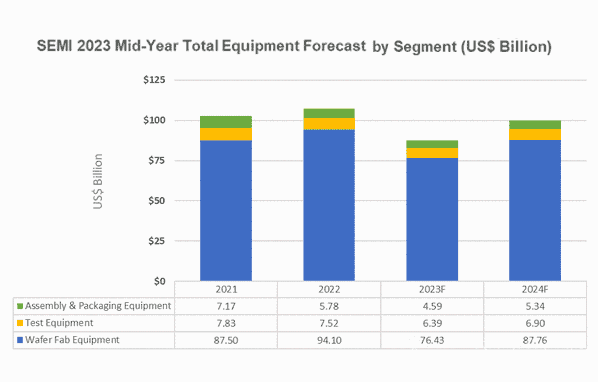 SEMI 2023 Mid-Year Total Equipment Forecast by Segment (US$ Billion)

US$ Billion

$125
$100
$75
$50
$25
$0

|  | 2021 | 2022 | 2023F | 2024F |
|---|---|---|---|---|
| Assembly & Packaging Equipment | 7.17 | 5.78 | 4.59 | 5.34 |
| Test Equipment | 7.83 | 7.52 | 6.39 | 6.90 |
| Wafer Fab Equipment | 87.50 | 94.10 | 76.43 | 87.76 |